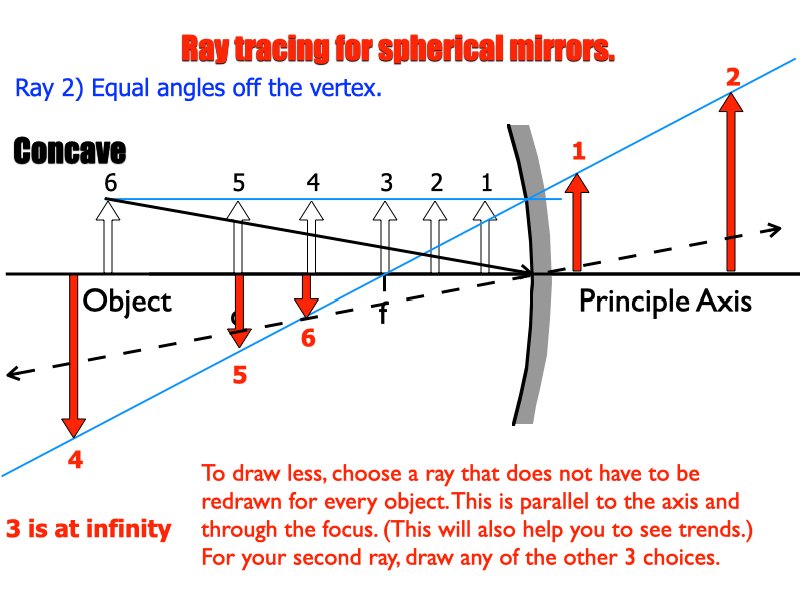 Ray tracing for spherical mirrors.

Ray 2) Equal angles off the vertex.

2

Concave

1

6 5 4 3 2 1

Object

c

f

Principle Axis

6

5

4

3 is at infinity

To draw less, choose a ray that does not have to be redrawn for every object. This is parallel to the axis and through the focus. (This will also help you to see trends.) For your second ray, draw any of the other 3 choices.